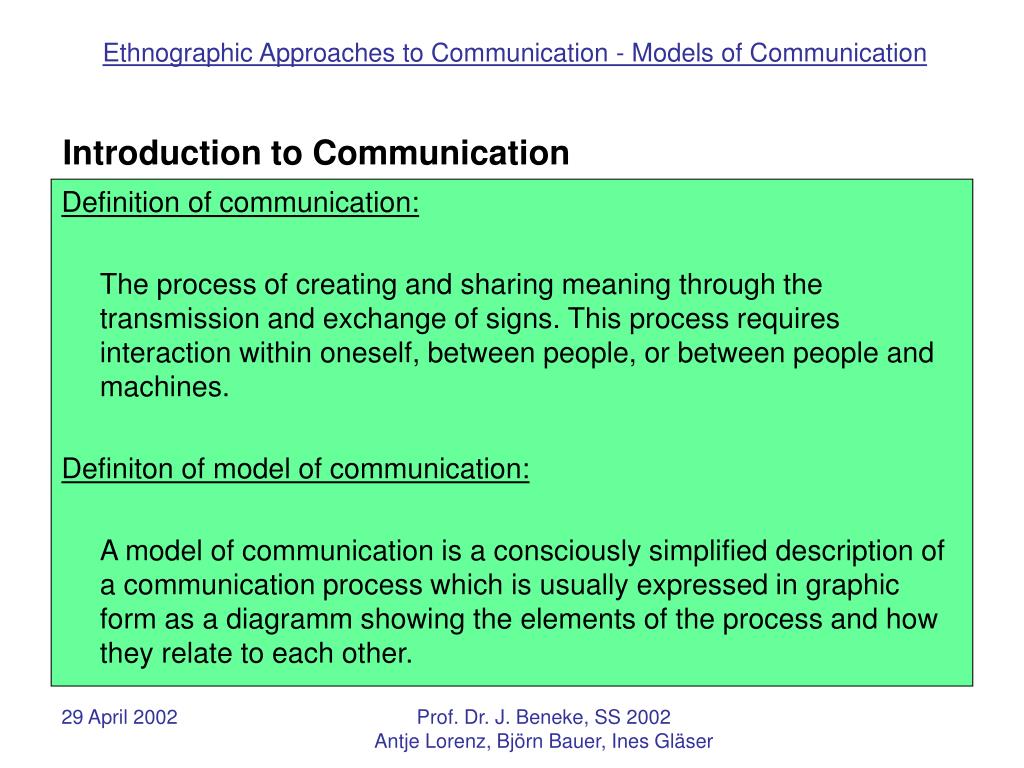 Ethnographic Approaches to Communication - Models of Communication

Introduction to Communication

Definition of communication:

The process of creating and sharing meaning through the transmission and exchange of signs. This process requires interaction within oneself, between people, or between people and machines.

Definiton of model of communication:

A model of communication is a consciously simplified description of a communication process which is usually expressed in graphic form as a diagramm showing the elements of the process and how they relate to each other.

29 April 2002

Prof. Dr. J. Beneke, SS 2002
Antje Lorenz, Björn Bauer, Ines Gläser